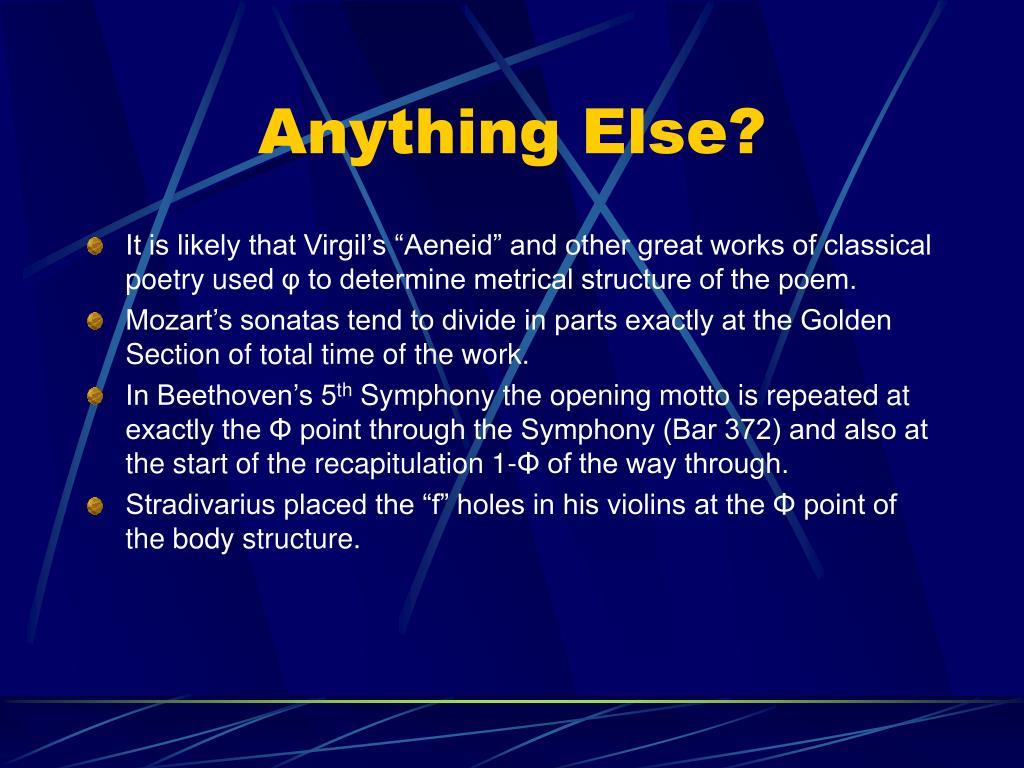 Anything Else?

It is likely that Virgil’s “Aeneid” and other great works of classical poetry used φ to determine metrical structure of the poem.

Mozart’s sonatas tend to divide in parts exactly at the Golden Section of total time of the work.

In Beethoven’s 5$^{th}$ Symphony the opening motto is repeated at exactly the Φ point through the Symphony (Bar 372) and also at the start of the recapitulation 1-Φ of the way through.

Stradivarius placed the “f” holes in his violins at the Φ point of the body structure.